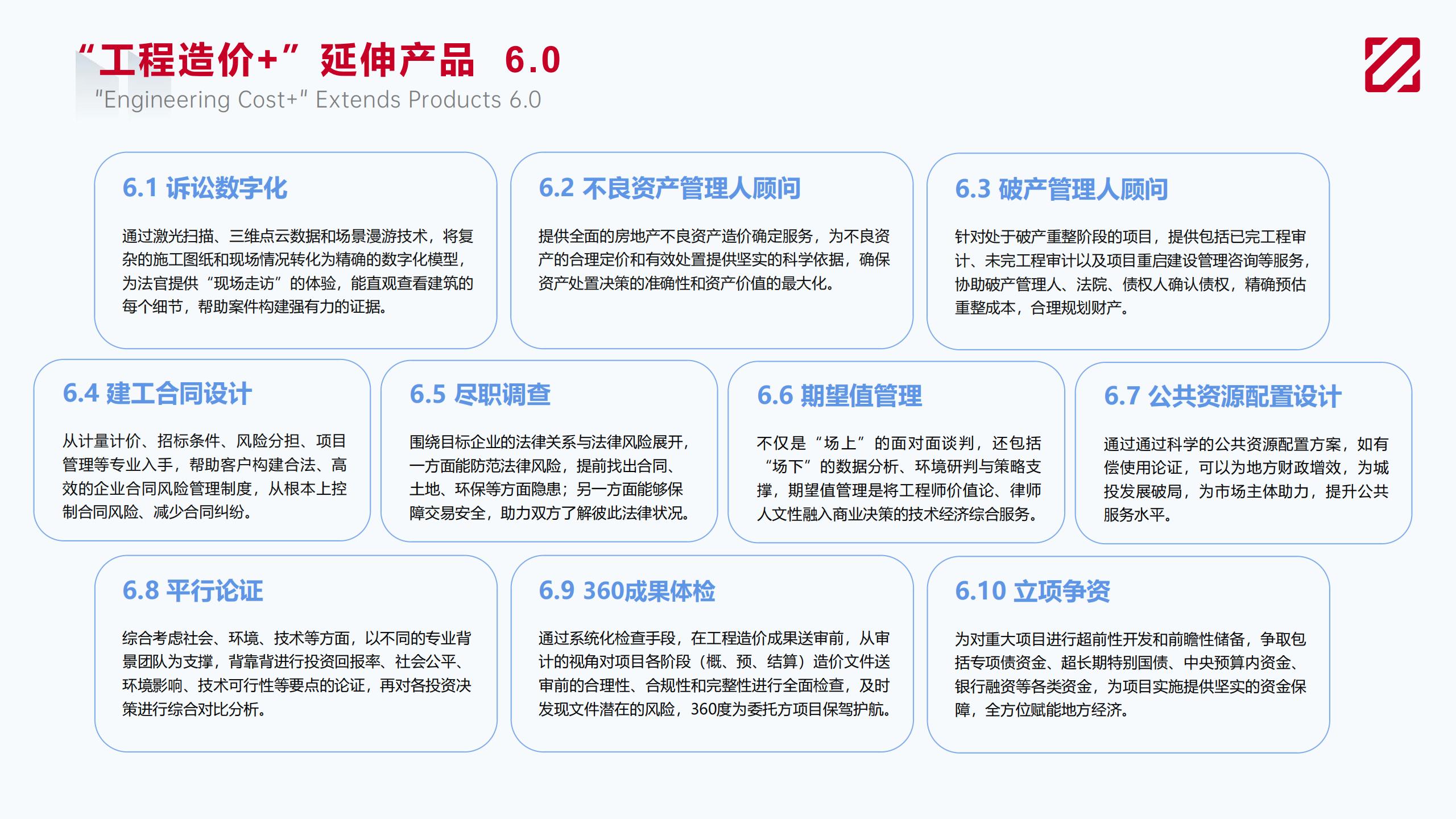 “工程造价+”延伸产品 6.0
"Engineering Cost+" Extends Products 6.0

6.1 诉讼数字化

通过激光扫描、三维点云数据和场景漫游技术，将复杂的施工图纸和现场情况转化为精确的数字化模型，为法官提供“现场走访”的体验，能直观查看建筑的每个细节，帮助案件构建强有力的证据。

6.2 不良资产管理人顾问

提供全面的房地产不良资产造价确定服务，为不良资产的合理定价和有效处置提供坚实的科学依据，确保资产处置决策的准确性和资产价值的最大化。

6.3 破产管理人顾问

针对处于破产重整阶段的项目，提供包括已完工程审计、未完工程审计以及项目重启建设管理咨询等服务，协助破产管理人、法院、债权人确认债权，精确预估重整成本，合理规划财产。

6.4 建工合同设计

从计量计价、招标条件、风险分担、项目管理等专业入手，帮助客户构建合法、高效的企业合同风险管理制度，从根本上控制合同风险、减少合同纠纷。

6.5 尽职调查

围绕目标企业的法律关系与法律风险展开，一方面能防范法律风险，提前找出合同、土地、环保等方面隐患；另一方面能够保障交易安全，助力双方了解彼此法律状况。

6.6 期望值管理

不仅是“场上”的面对面谈判，还包括“场下”的数据分析、环境研判与策略支撑，期望值管理是将工程师价值论、律师人文性融入商业决策的技术经济综合服务。

6.7 公共资源配置设计

通过通过科学的公共资源配置方案，如有偿使用论证，可以为地方财政增效，为城投发展破局，为市场主体助力，提升公共服务水平。

6.8 平行论证

综合考虑社会、环境、技术等方面，以不同的专业背景团队为支撑，背靠背进行投资回报率、社会公平、环境影响、技术可行性等要点的论证，再对各投资决策进行综合对比分析。

6.9 360成果体检

通过系统化检查手段，在工程造价成果送审前，从审计的视角对项目各阶段（概、预、结算）造价文件送审前的合理性、合规性和完整性进行全面检查，及时发现文件潜在的风险，360度为委托方项目保驾护航。

6.10 立项争资

为对重大项目进行超前性开发和前瞻性储备，争取包括专项债资金、超长期特别国债、中央预算内资金、银行融资等各类资金，为项目实施提供坚实的资金保障，全方位赋能地方经济。